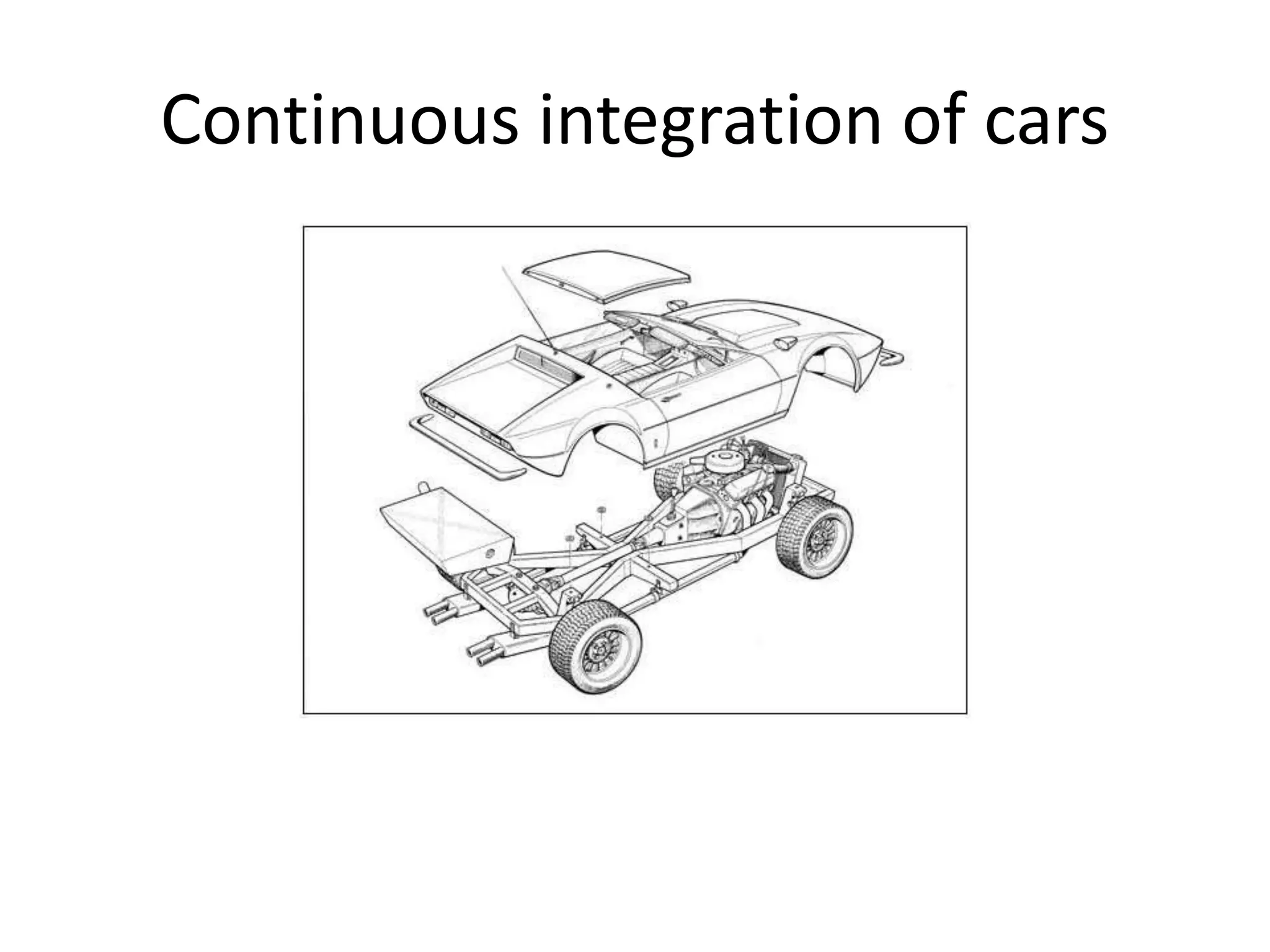 Continuous integration of cars